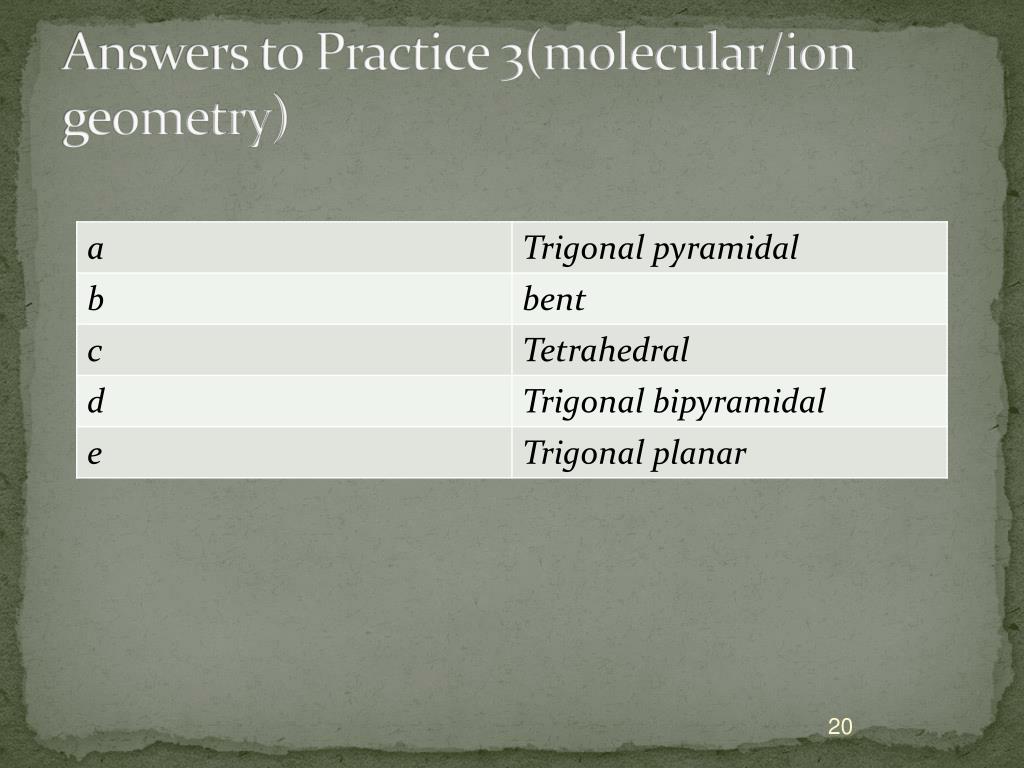 Answers to Practice 3(molecular/ion geometry)

| a | Trigonal pyramidal |
|---|---|
| b | bent |
| c | Tetrahedral |
| d | Trigonal bipyramidal |
| e | Trigonal planar |

20